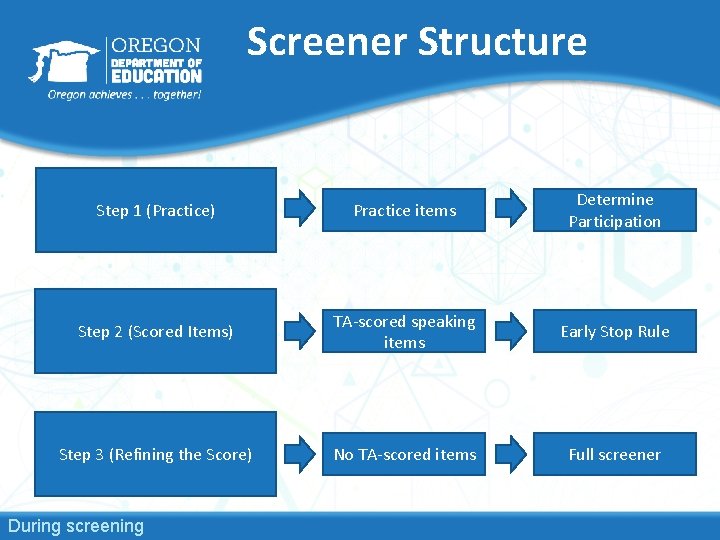 OREGON
DEPARTMENT OF
EDUCATION
Oregon achieves . . . together!

Screener Structure

Step 1 (Practice)

Practice items

Determine Participation

Step 2 (Scored Items)

TA-scored speaking items

Early Stop Rule

Step 3 (Refining the Score)

No TA-scored items

Full screener

During screening